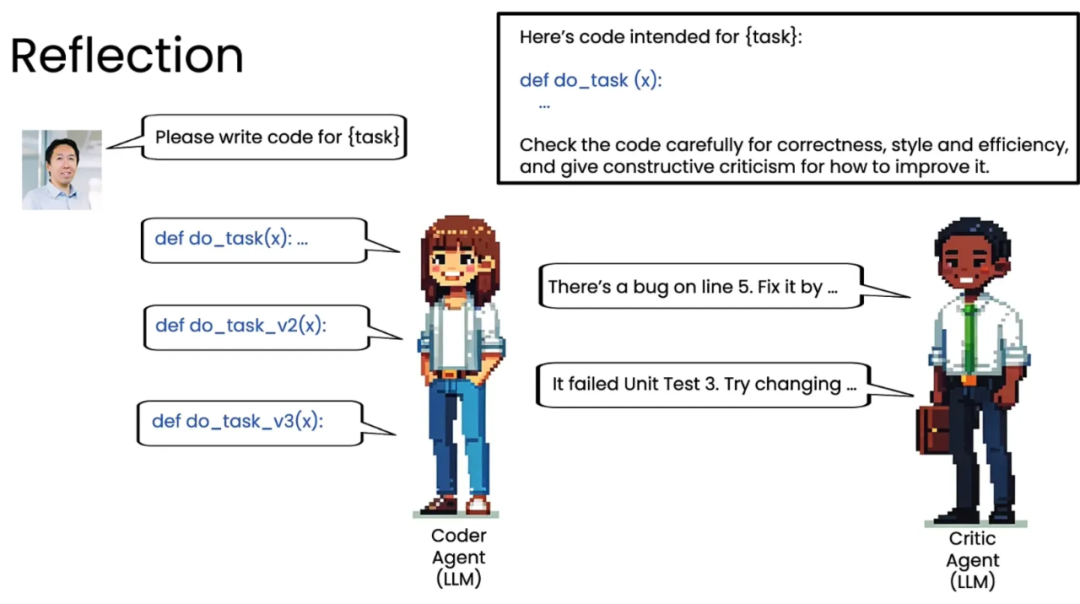 Reflection

Here's code intended for {task}:

def do_task (x):
...

Check the code carefully for correctness, style and efficiency, and give constructive criticism for how to improve it.

Please write code for {task}

def do_task(x): ...

def do_task_v2(x):

def do_task_v3(x):

There's a bug on line 5. Fix it by ...

It failed Unit Test 3. Try changing ...

Coder Agent (LLM)

Critic Agent (LLM)